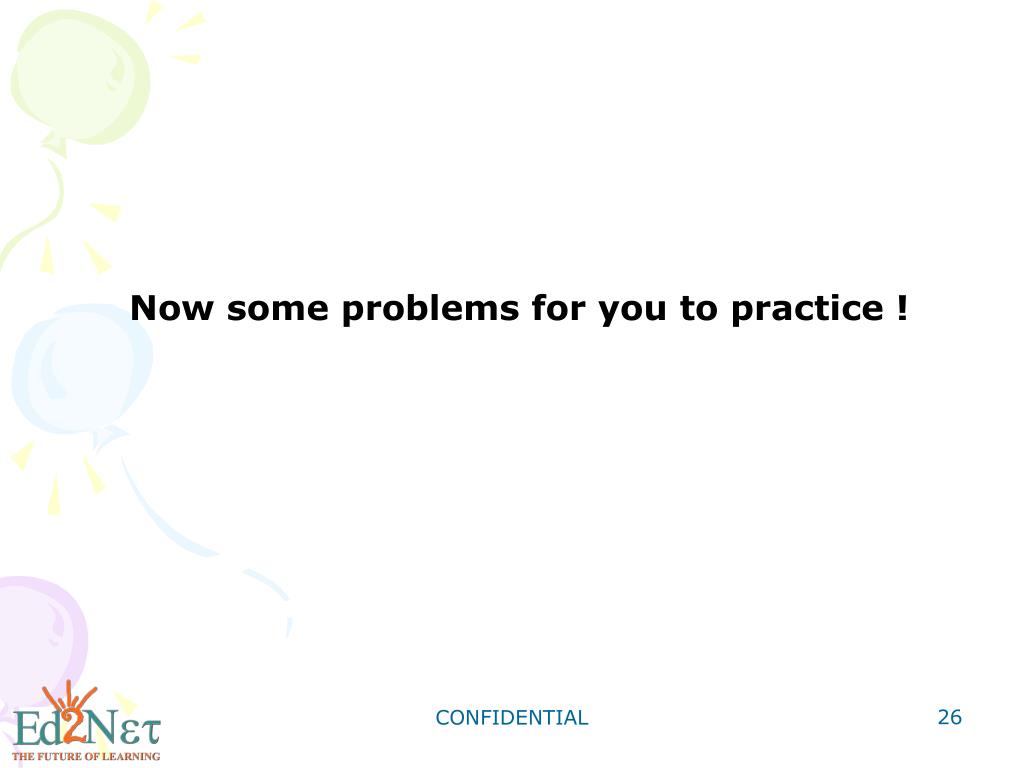 Now some problems for you to practice !

Ed2Nετ
THE FUTURE OF LEARNING

CONFIDENTIAL

26